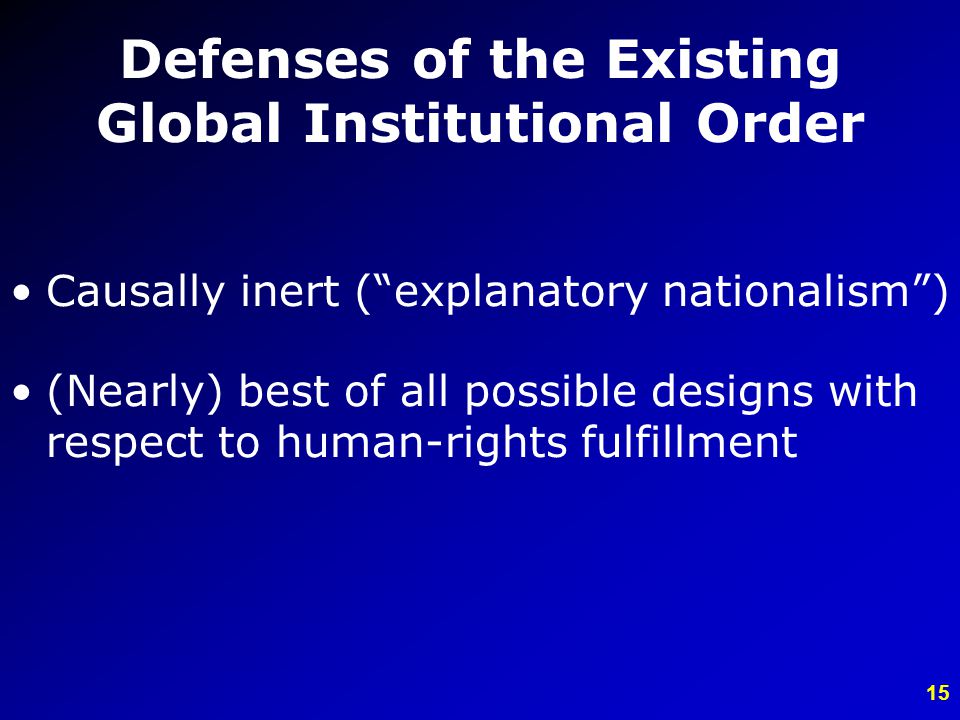 Defenses of the Existing Global Institutional Order

• Causally inert (“explanatory nationalism”)

• (Nearly) best of all possible designs with respect to human-rights fulfillment

15